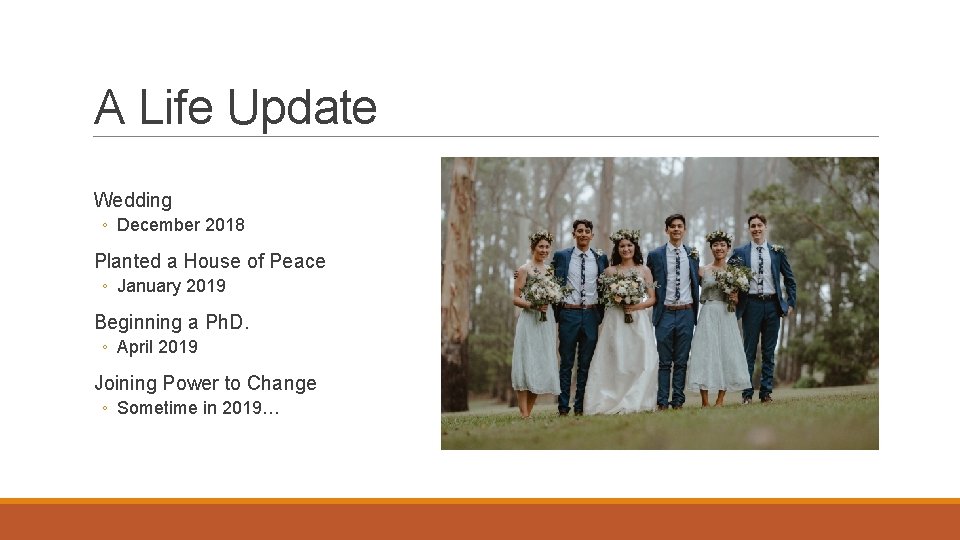 A Life Update

Wedding
◦ December 2018

Planted a House of Peace
◦ January 2019

Beginning a PhD.
◦ April 2019

Joining Power to Change
◦ Sometime in 2019…